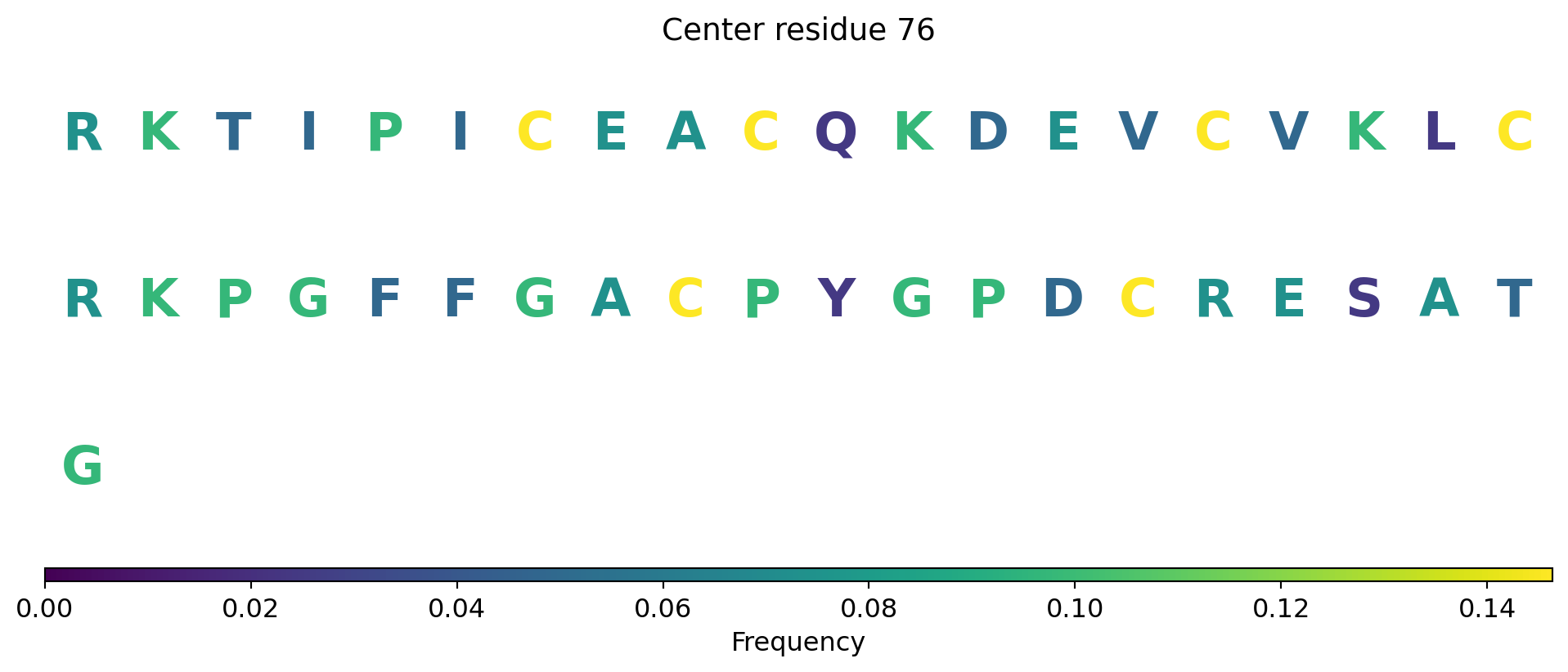 Center residue 76

R K T I P I C E A C Q K D E V C V K L C

R K P G F F G A C P Y G P D C R E S A T

G

0.00 0.02 0.04 0.06 0.08 0.10 0.12 0.14

Frequency